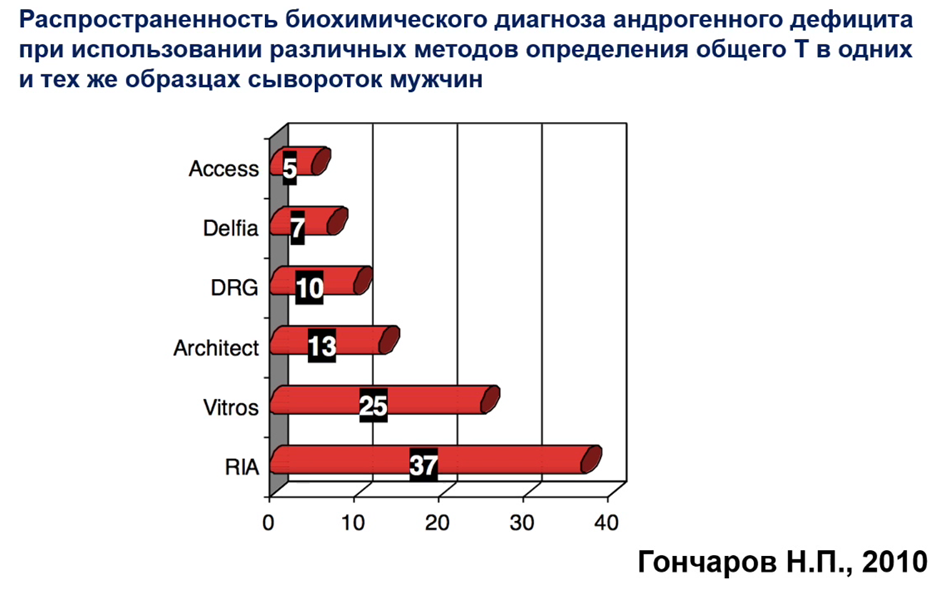 Распространенность биохимического диагноза андрогенного дефицита при использовании различных методов определения общего Т в одних и тех же образцах сывороток мужчин

Access
5
Delfia
7
DRG
10
Architect
13
Vitros
25
RIA
37

0
10
20
30
40

Гончаров Н.П., 2010